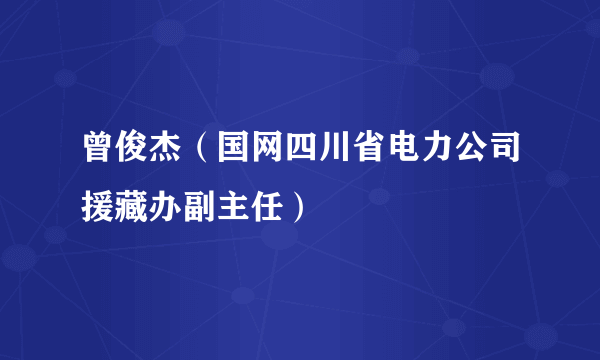 曾俊杰（国网四川省电力公司援藏办副主任）